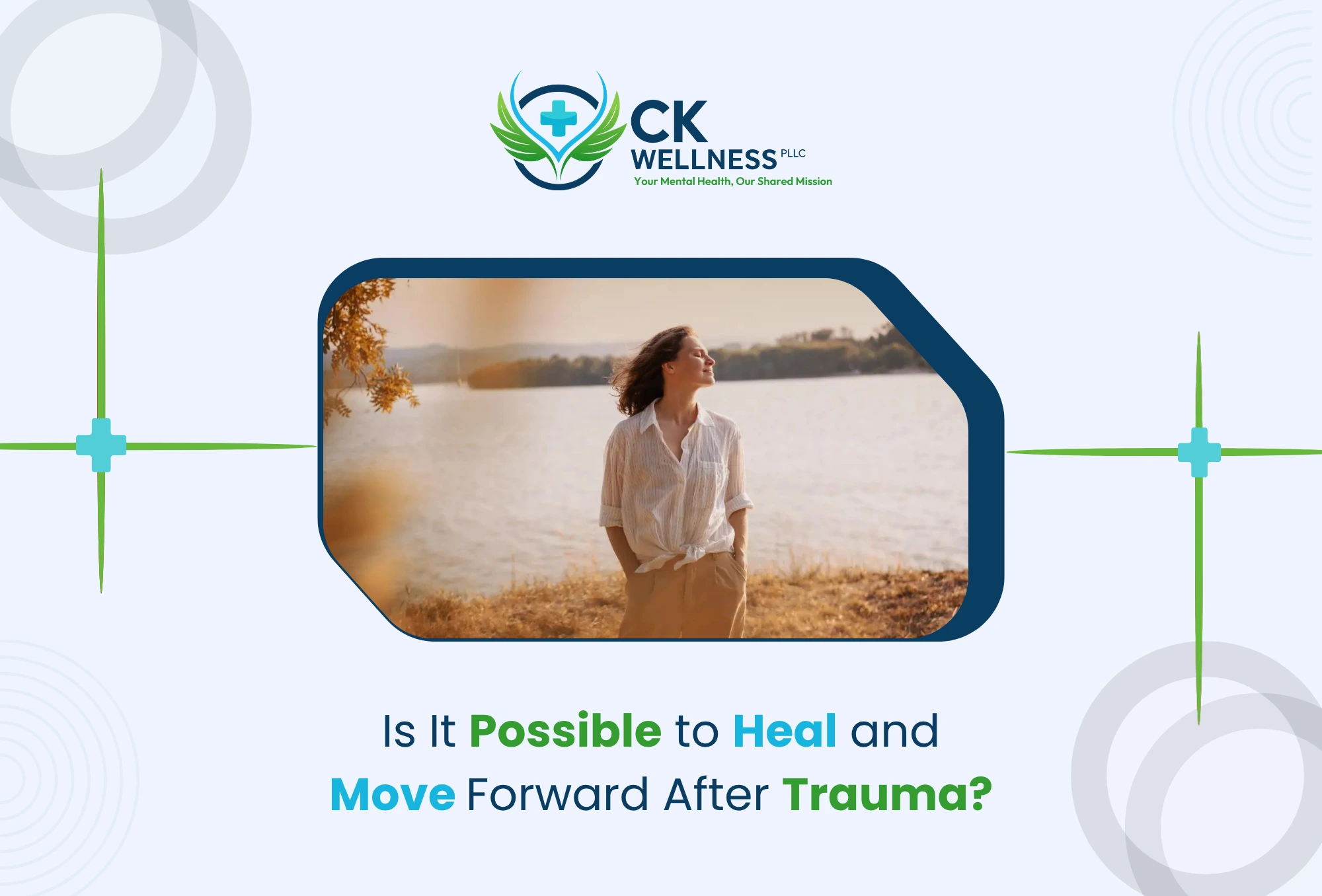 CK
WELLNESS PLLC
Your Mental Health, Our Shared Mission

Is It Possible to Heal and Move Forward After Trauma?